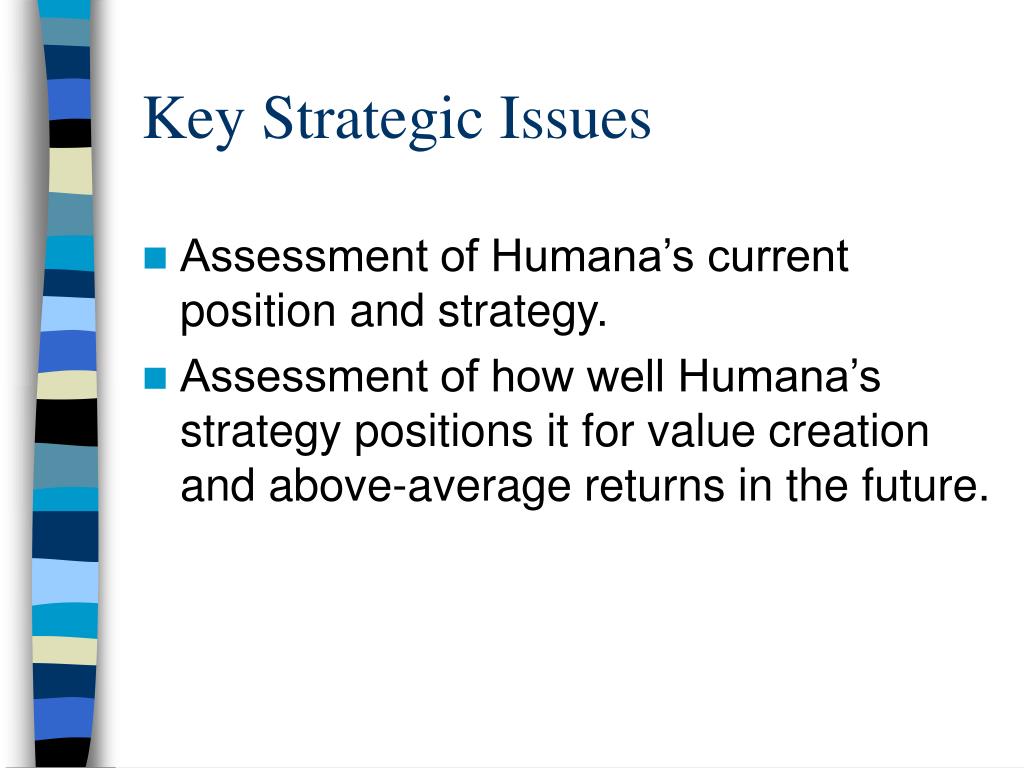 Key Strategic Issues

Assessment of Humana’s current position and strategy.

Assessment of how well Humana’s strategy positions it for value creation and above-average returns in the future.